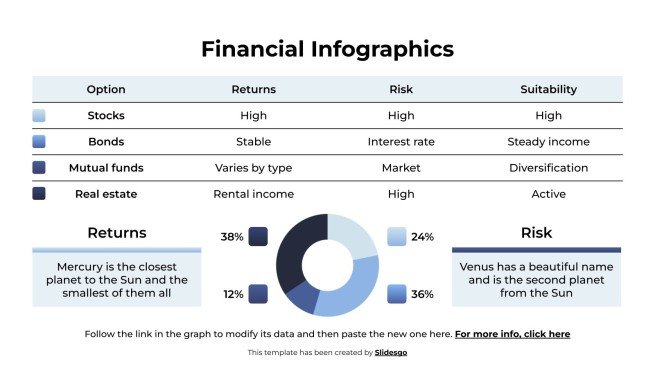 Financial Infographics

| Option | Returns | Risk | Suitability |
|---|---|---|---|
| Stocks | High | High | High |
| Bonds | Stable | Interest rate | Steady income |
| Mutual funds | Varies by type | Market | Diversification |
| Real estate | Rental income | High | Active |

Returns

Mercury is the closest planet to the Sun and the smallest of them all

38%

12%

24%

36%

Risk

Venus has a beautiful name and is the second planet from the Sun

Follow the link in the graph to modify its data and then paste the new one here. For more info, click here

This template has been created by Slidesgo